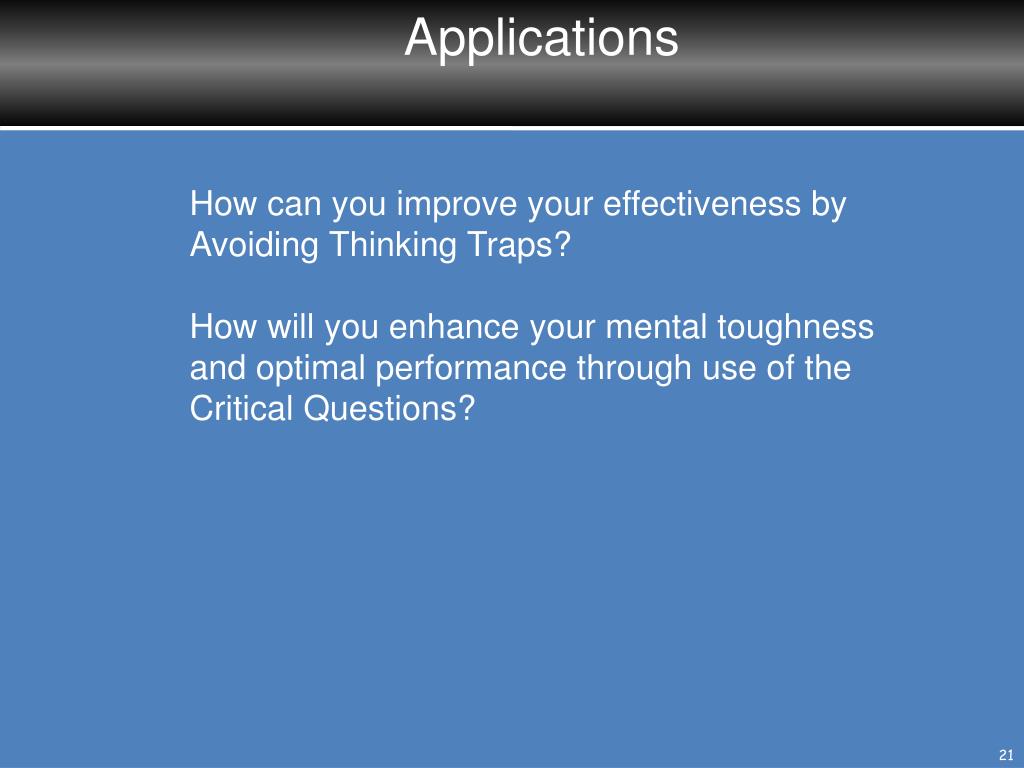 Applications

How can you improve your effectiveness by Avoiding Thinking Traps?

How will you enhance your mental toughness and optimal performance through use of the Critical Questions?

21